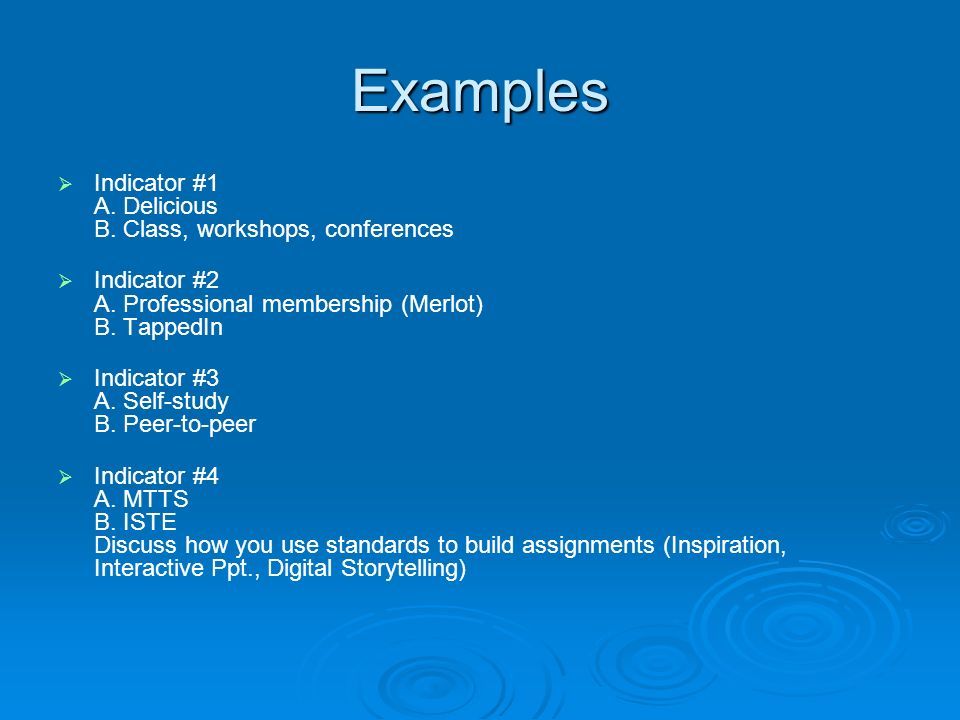 Examples

Indicator #1
A. Delicious
B. Class, workshops, conferences

Indicator #2
A. Professional membership (Merlot)
B. TappedIn

Indicator #3
A. Self-study
B. Peer-to-peer

Indicator #4
A. MTTS
B. ISTE
Discuss how you use standards to build assignments (Inspiration, Interactive Ppt., Digital Storytelling)